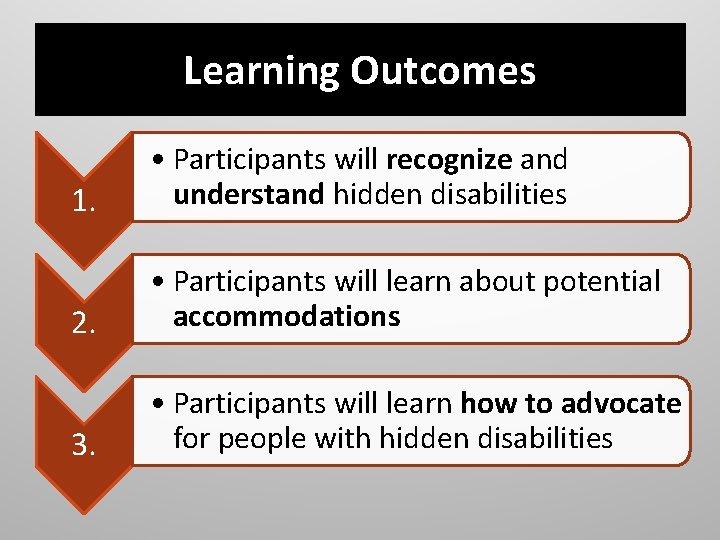 Learning Outcomes

1.

• Participants will recognize and understand hidden disabilities

2.

• Participants will learn about potential accommodations

3.

• Participants will learn how to advocate for people with hidden disabilities